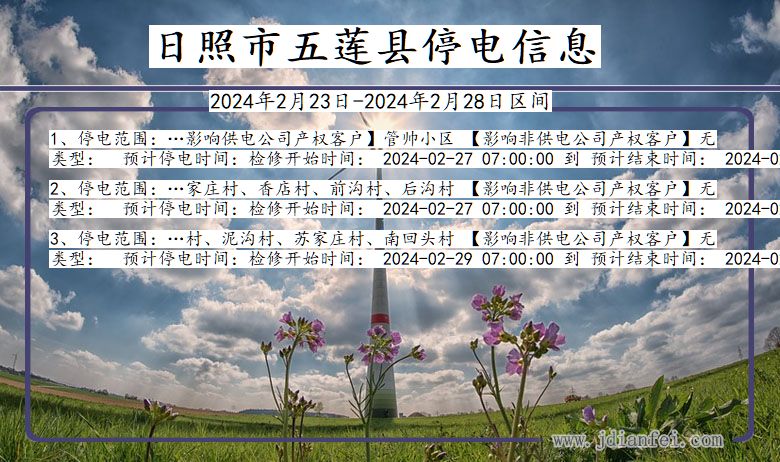 日照市五莲县停电信息

2024年2月23日-2024年2月28日区间

1、停电范围：…影响供电公司产权客户】管帅小区 【影响非供电公司产权客户】无
类型： 预计停电时间：检修开始时间： 2024-02-27 07:00:00 到 预计结束时间： 2024-0

2、停电范围：…家庄村、香店村、前沟村、后沟村 【影响非供电公司产权客户】无
类型： 预计停电时间：检修开始时间： 2024-02-27 07:00:00 到 预计结束时间： 2024-0

3、停电范围：…村、泥沟村、苏家庄村、南回头村 【影响非供电公司产权客户】无
类型： 预计停电时间：检修开始时间： 2024-02-29 07:00:00 到 预计结束时间： 2024-0

www.jdianfei.com